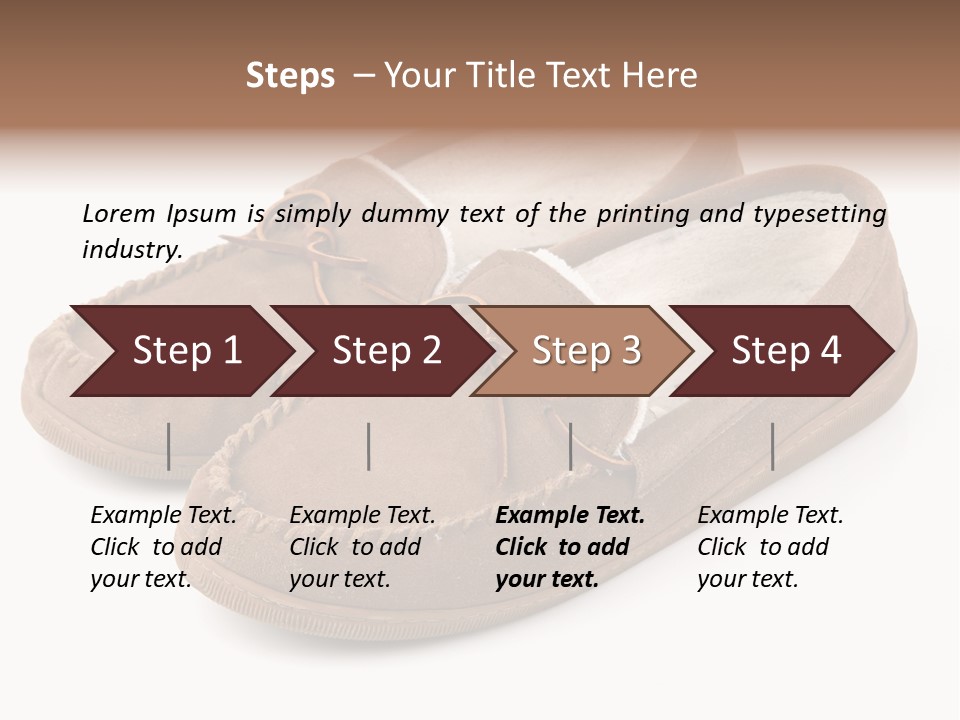 Steps – Your Title Text Here

Lorem Ipsum is simply dummy text of the printing and typesetting industry.

Step 1

Step 2

Step 3

Step 4

Example Text. Click to add your text.

Example Text. Click to add your text.

Example Text. Click to add your text.

Example Text. Click to add your text.